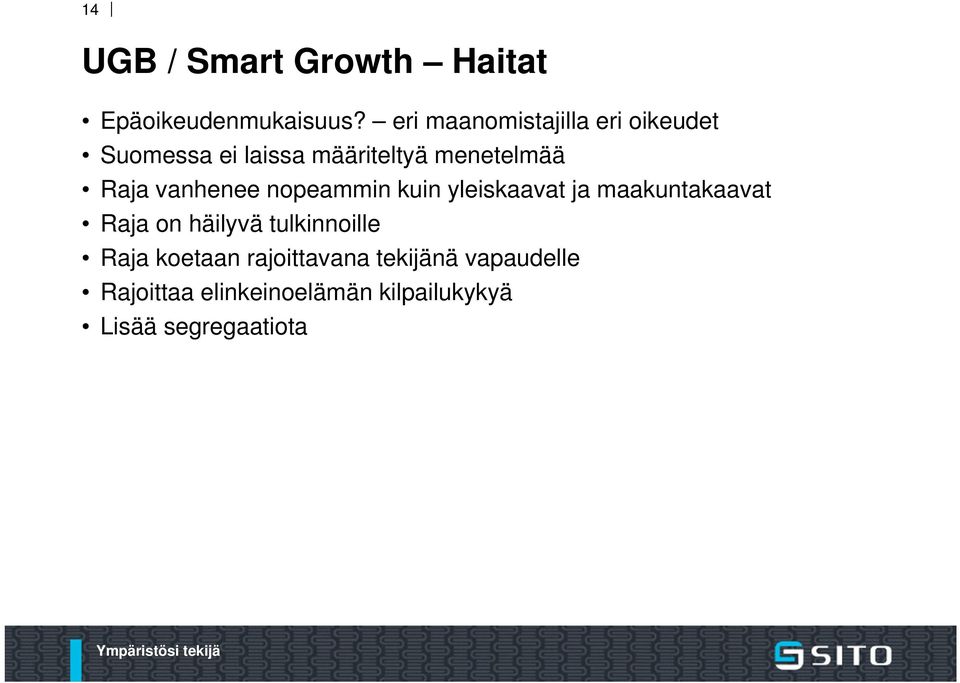 14

UGB / Smart Growth – Haitat

• Epäoikeudenmukaisuus? – eri maanomistajilla eri oikeudet
• Suomessa ei laissa määriteltyä menetelmää
• Raja vanhenee nopeammin kuin yleiskaavat ja maakuntakaavat
• Raja on häilyvä tulkinnoille
• Raja koetaan rajoittavana tekijänä vapaudelle
• Rajoittaa elinkeinoelämän kilpailukykyä
• Lisää segregaatiota

Ympäristösi tekijä

SITO